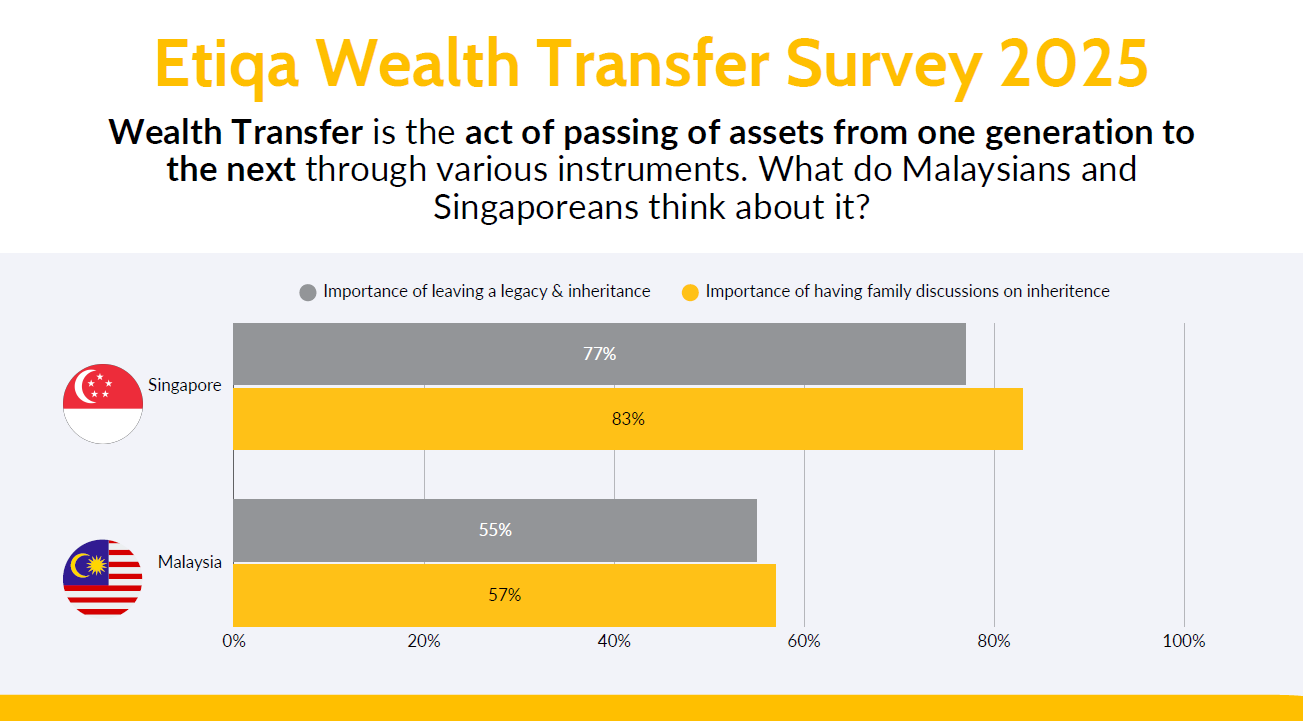 Etiqa Wealth Transfer Survey 2025

Wealth Transfer is the act of passing of assets from one generation to the next through various instruments. What do Malaysians and Singaporeans think about it?

Importance of leaving a legacy & inheritance
Importance of having family discussions on inheritence

Singapore
77%
83%

Malaysia
55%
57%

0%
20%
40%
60%
80%
100%